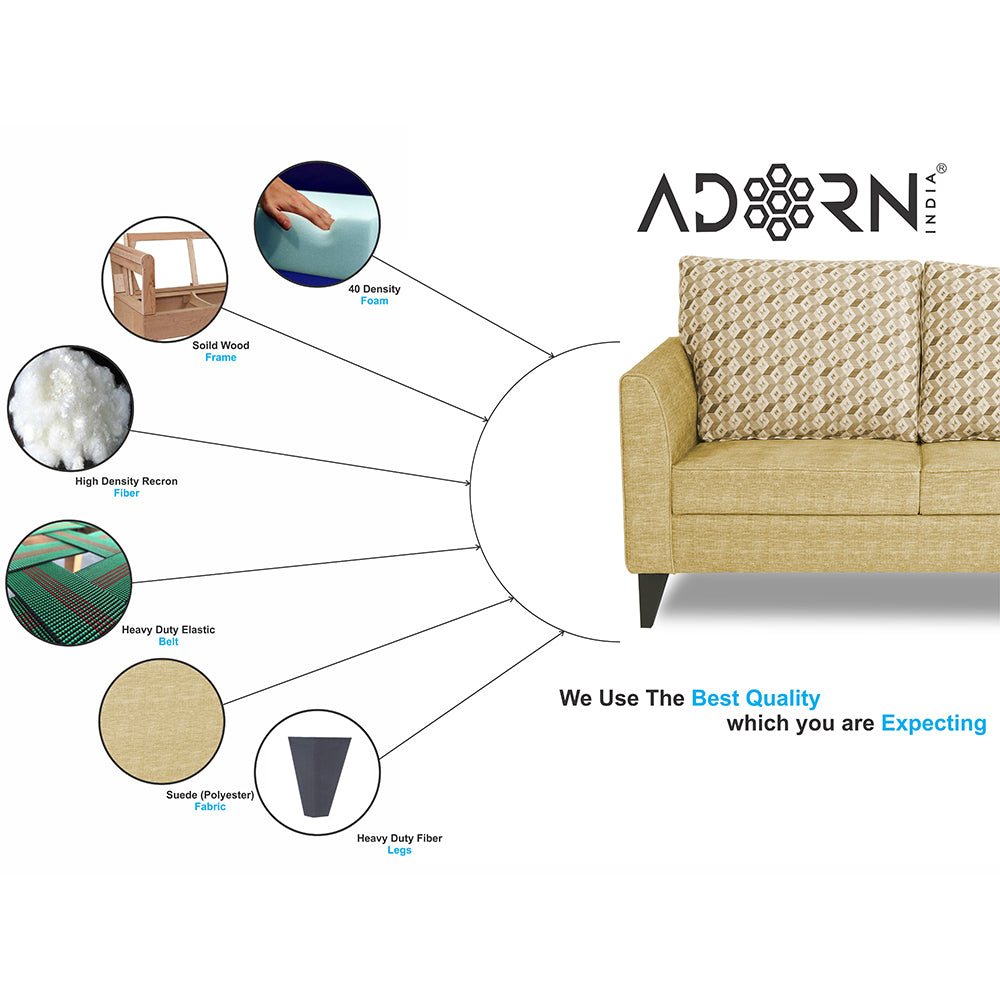 ADORN INDIA®

40 Density
Foam

Soild Wood
Frame

High Density Recron
Fiber

Heavy Duty Elastic
Belt

Suede (Polyester)
Fabric

Heavy Duty Fiber
Legs

We Use The Best Quality
which you are Expecting